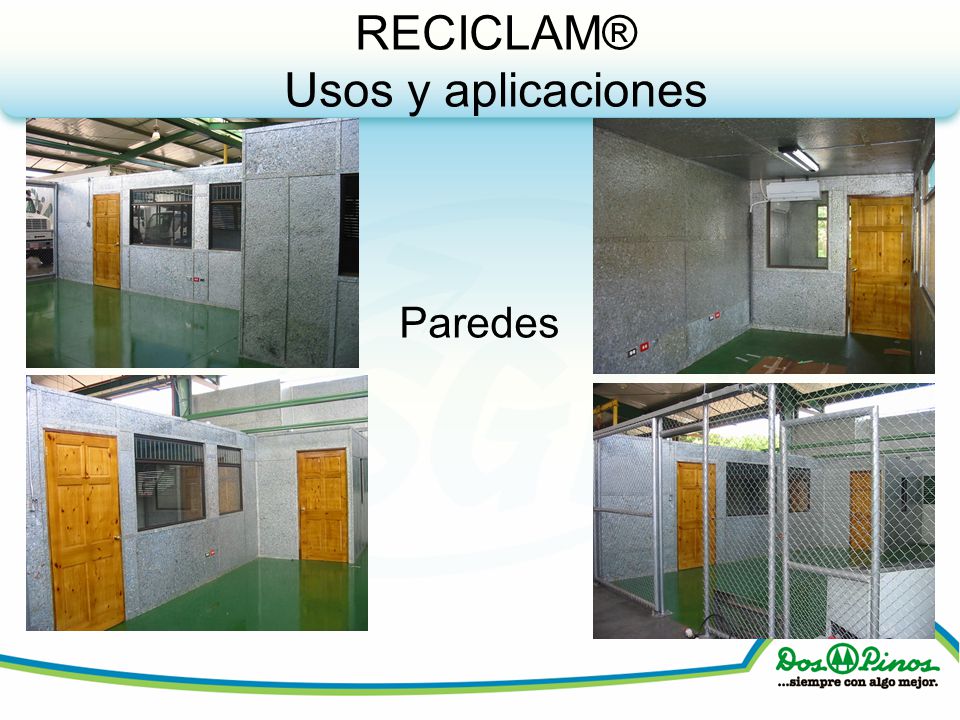 RECICLAM®
Usos y aplicaciones

Paredes

Dos Pinos
...siempre con algo mejor.